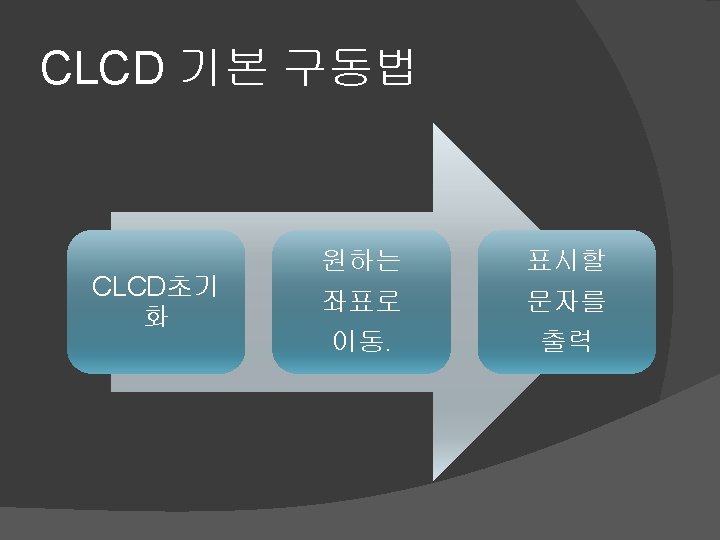 CLCD 기본 구동법

CLCD초기화

원하는 좌표로 이동.

표시할 문자를 출력